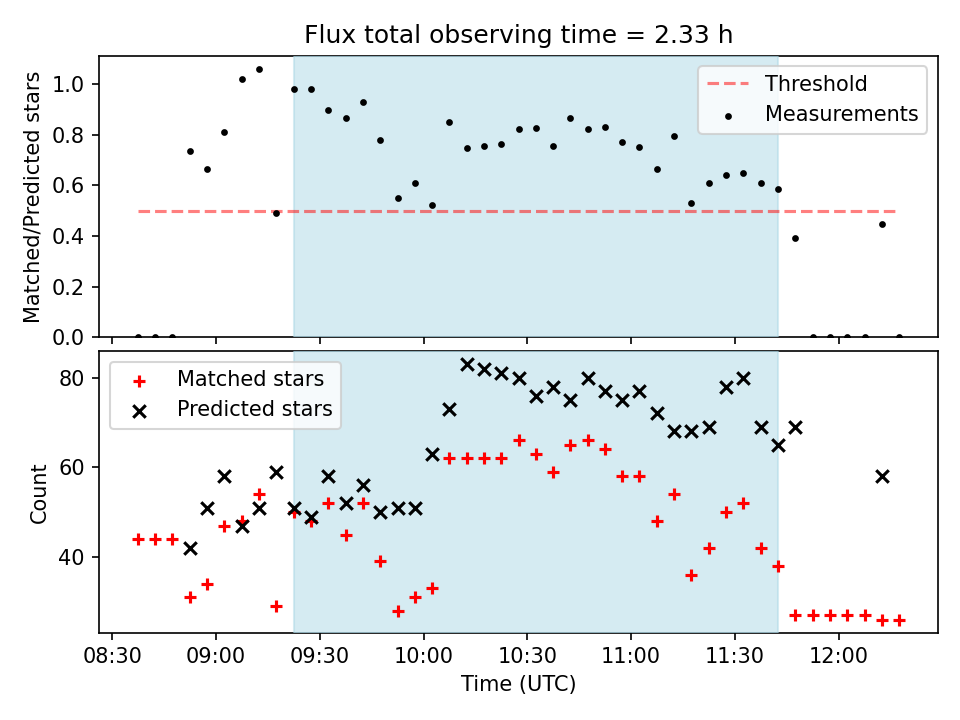 Flux total observing time = 2.33 h

Matched/Predicted stars

1.0
0.8
0.6
0.4
0.2
0.0

Threshold
Measurements

Count

80
60
40

Matched stars
Predicted stars

08:30
09:00
09:30
10:00
10:30
11:00
11:30
12:00

Time (UTC)